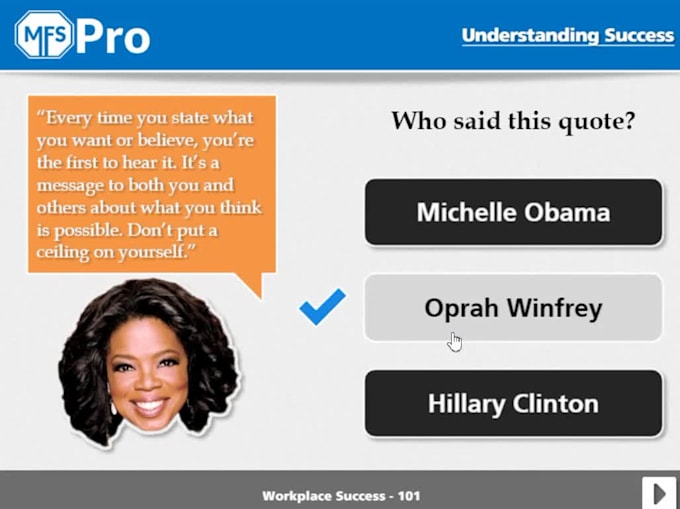 MFS Pro

Understanding Success

"Every time you state what you want or believe, you're the first to hear it. It's a message to both you and others about what you think is possible. Don't put a ceiling on yourself."

Who said this quote?

Michelle Obama

Oprah Winfrey

Hillary Clinton

Workplace Success - 101